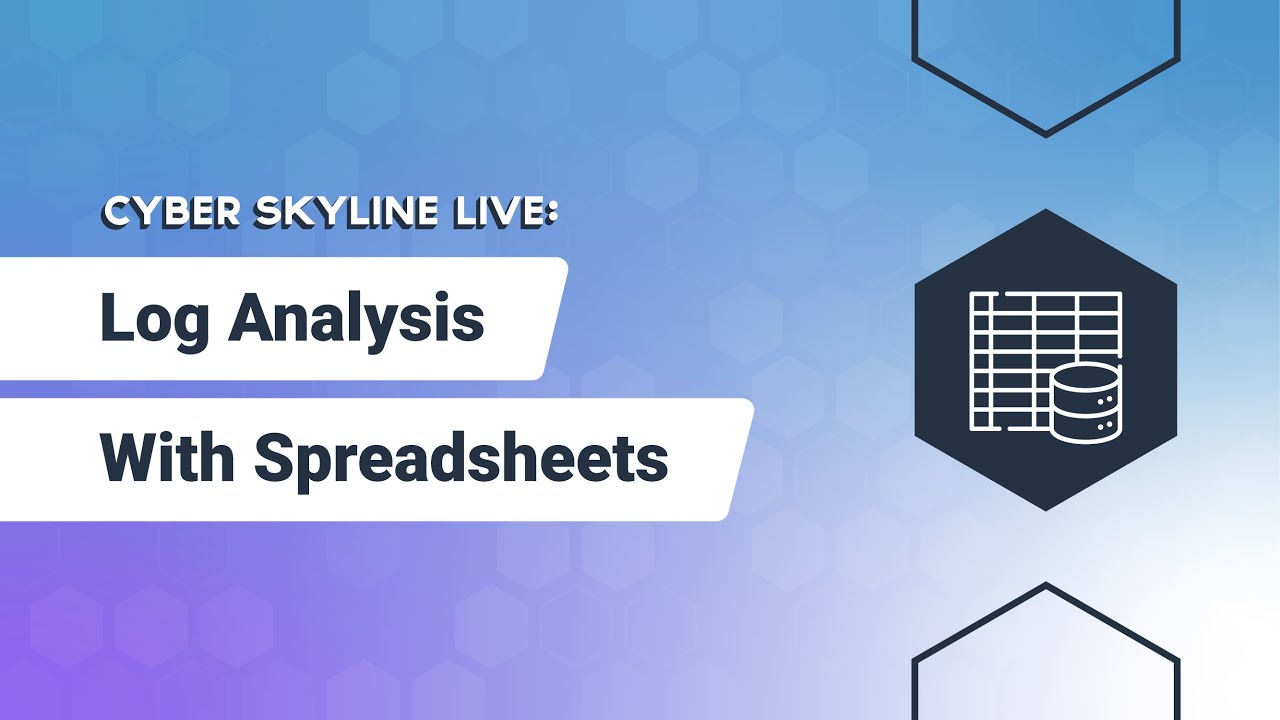 CYBER SKYLINE LIVE:

Log Analysis

With Spreadsheets